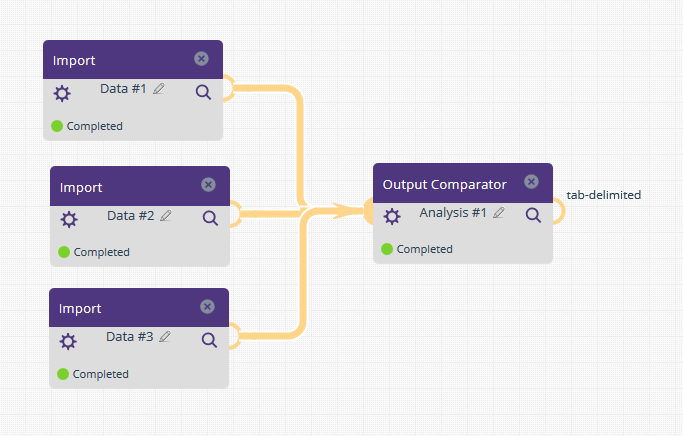 Import
Data #1
Completed

Import
Data #2
Completed

Import
Data #3
Completed

Output Comparator
Analysis #1
Completed

tab-delimited